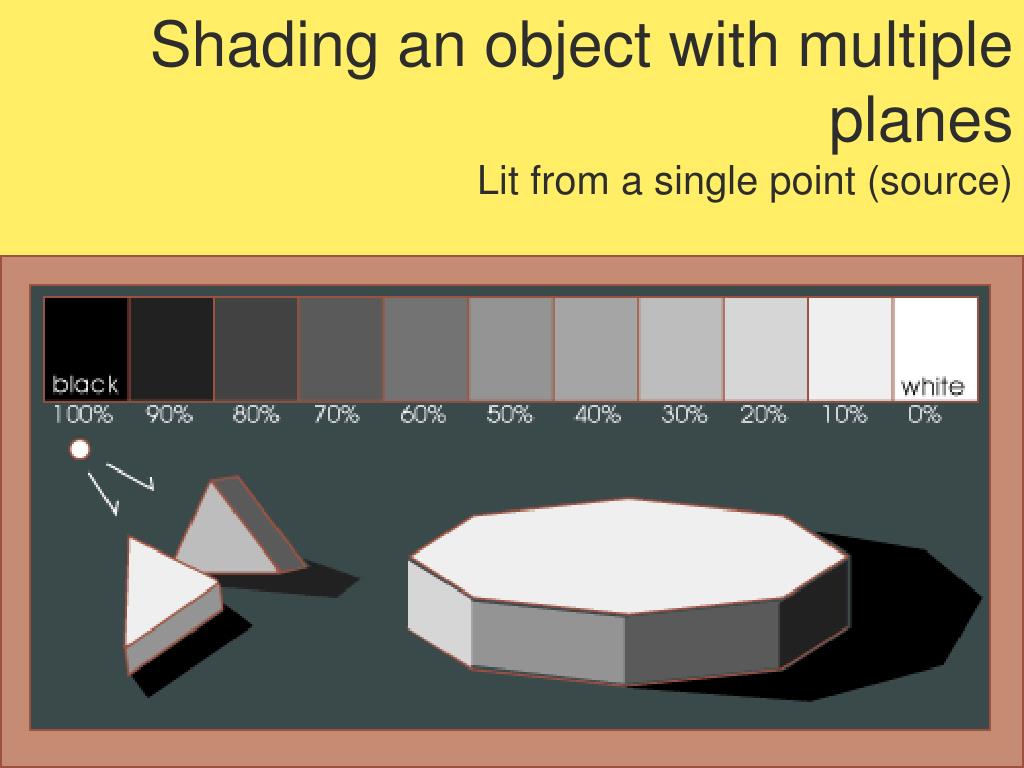 Shading an object with multiple planes
Lit from a single point (source)

black white
100% 90% 80% 70% 60% 50% 40% 30% 20% 10% 0%